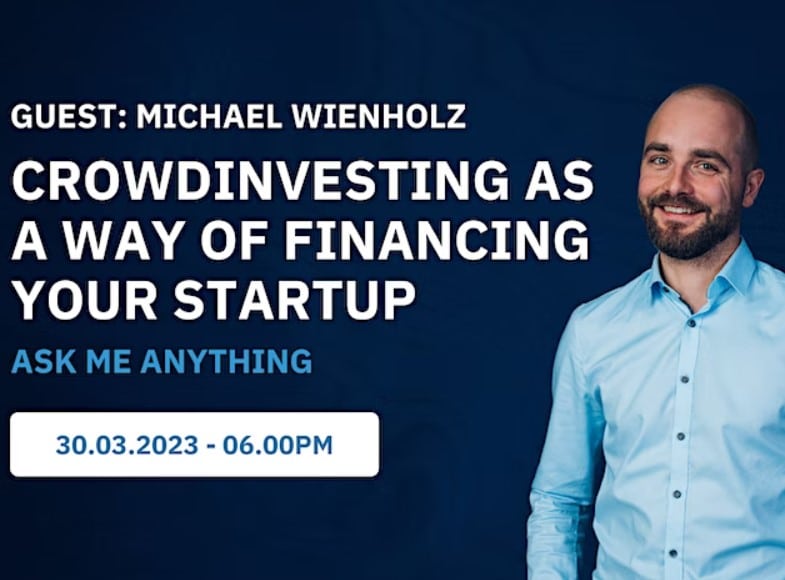 GUEST: MICHAEL WIENHOLZ

CROWDINVESTING AS A WAY OF FINANCING YOUR STARTUP

ASK ME ANYTHING

30.03.2023 - 06.00PM